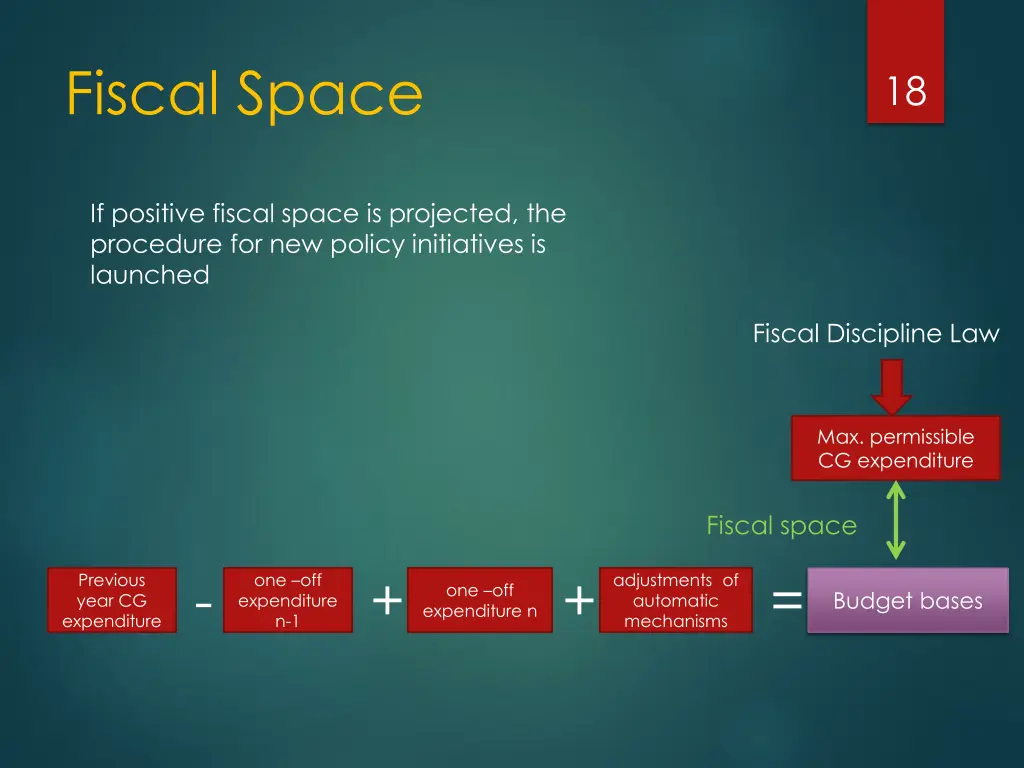 Fiscal Space

18

If positive fiscal space is projected, the procedure for new policy initiatives is launched

Fiscal Discipline Law

Max. permissible CG expenditure

Fiscal space

Previous year CG expenditure - one –off expenditure n-1 + one –off expenditure n + adjustments of automatic mechanisms = Budget bases